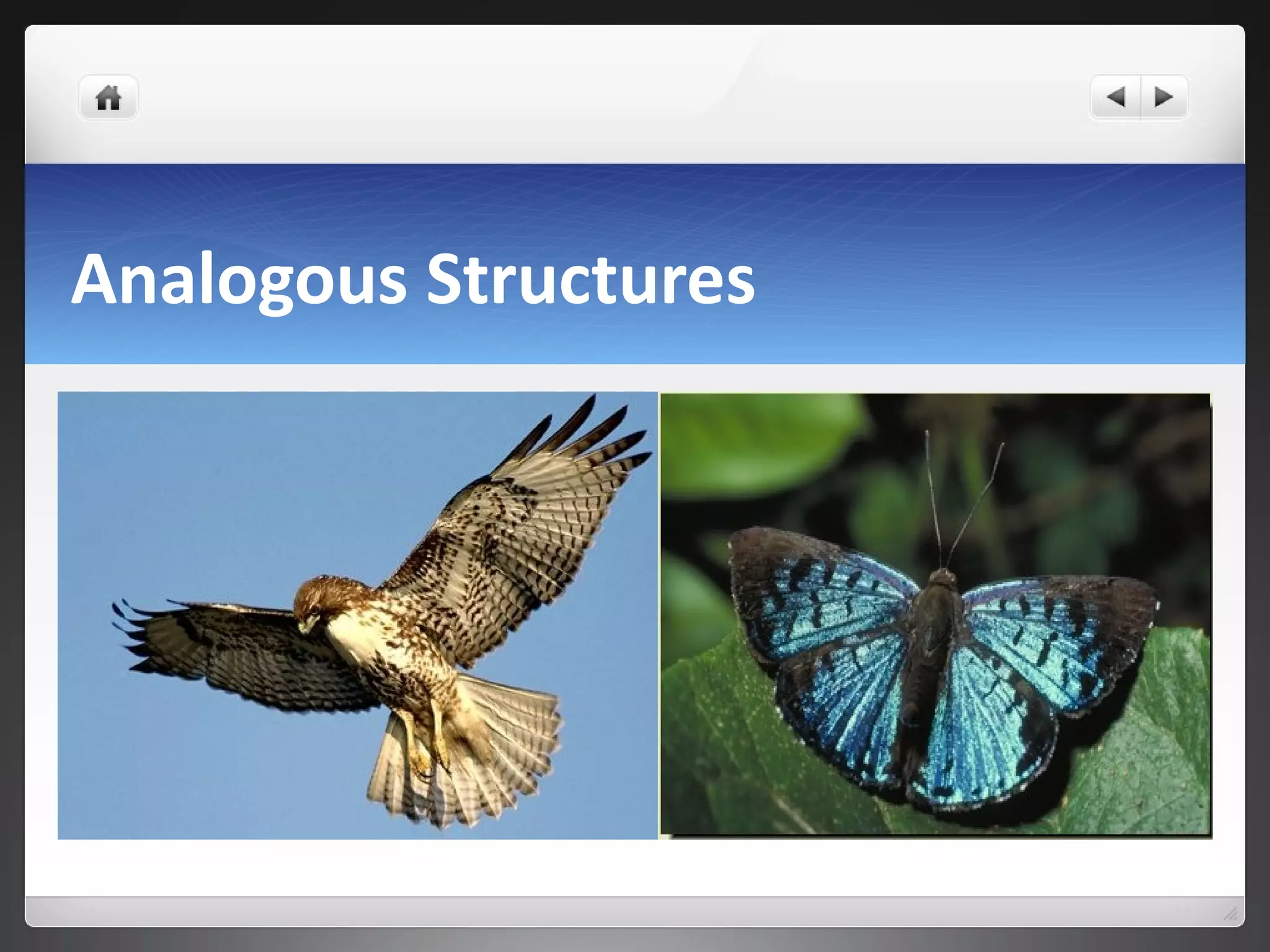 Analogous Structures